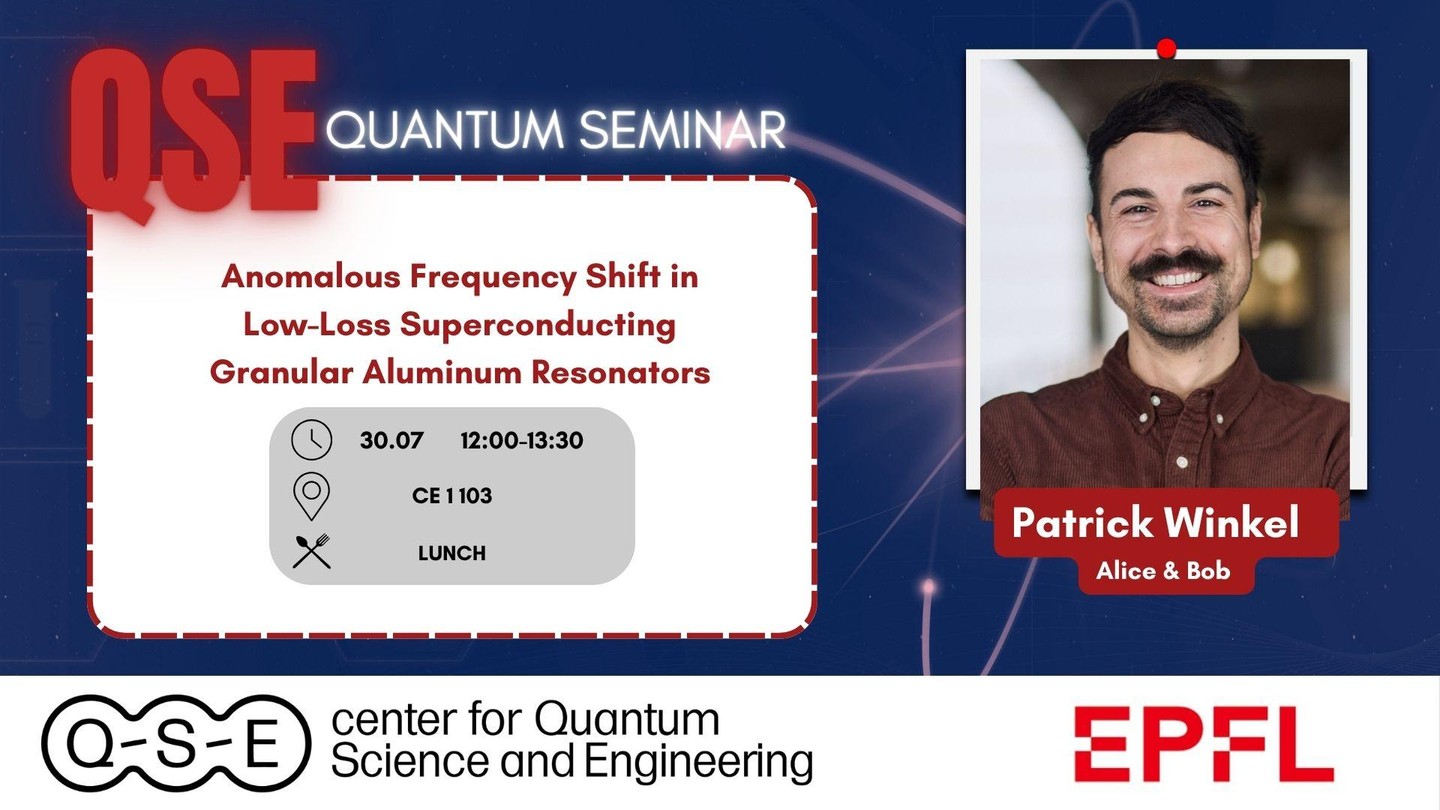 QSE QUANTUM SEMINAR

Anomalous Frequency Shift in Low-Loss Superconducting Granular Aluminum Resonators

30.07 12:00-13:30

CE 1 103

LUNCH

Patrick Winkel
Alice & Bob

Q-S-E center for Quantum Science and Engineering

EPFL